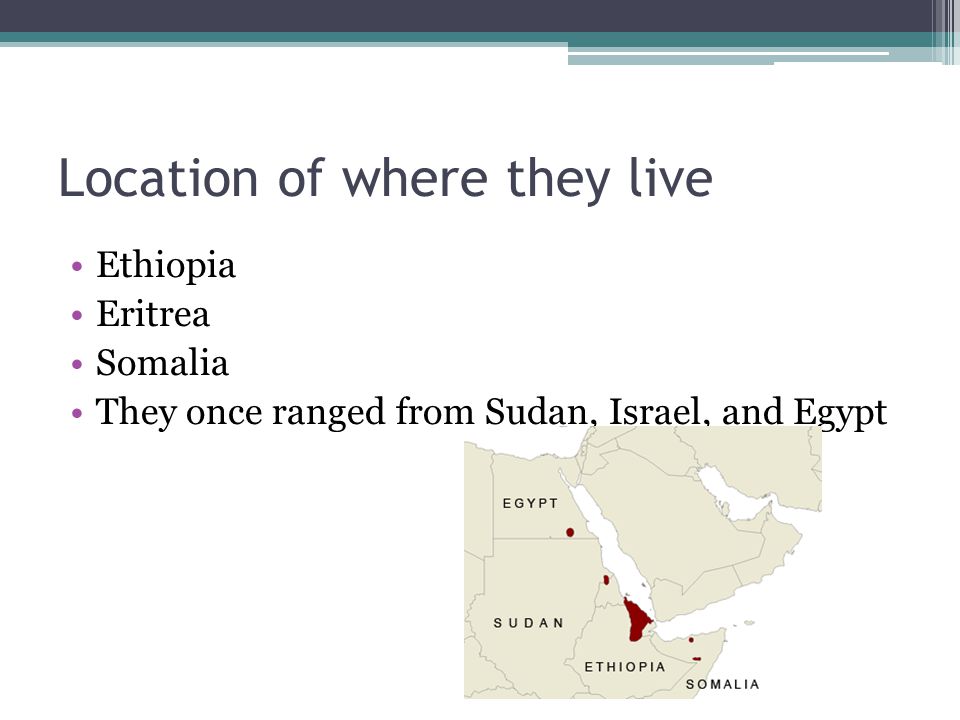 Location of where they live

• Ethiopia
• Eritrea
• Somalia
• They once ranged from Sudan, Israel, and Egypt

EGYPT
SUDAN
ETHIOPIA
SOMALIA